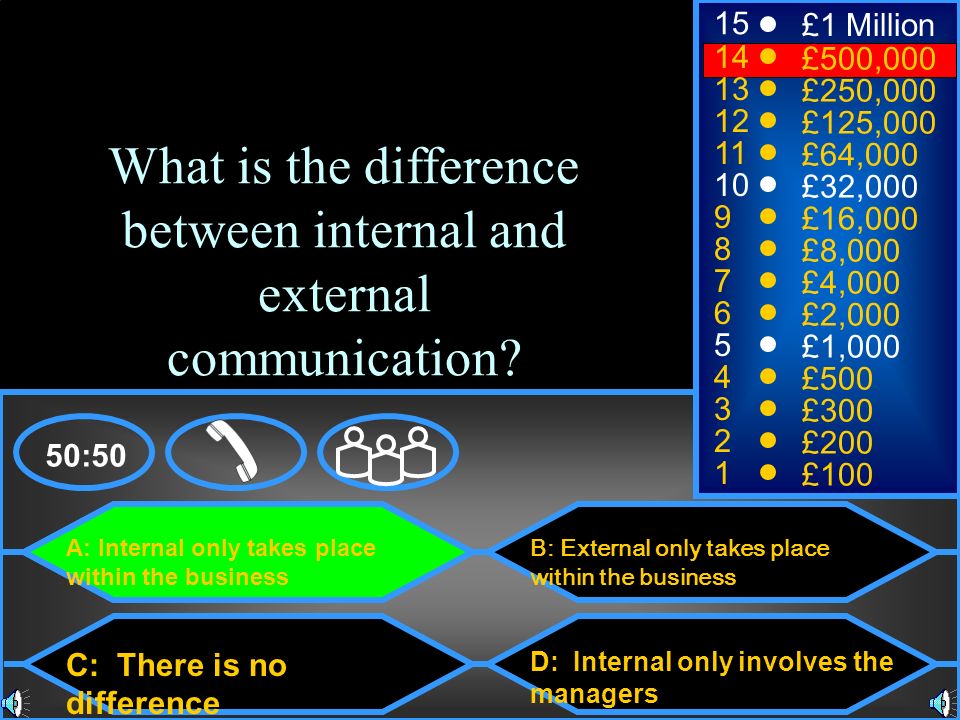 What is the difference between internal and external communication?

15 £1 Million
14 £500,000
13 £250,000
12 £125,000
11 £64,000
10 £32,000
9 £16,000
8 £8,000
7 £4,000
6 £2,000
5 £1,000
4 £500
3 £300
2 £200
1 £100

50:50

A: Internal only takes place within the business

B: External only takes place within the business

C: There is no difference

D: Internal only involves the managers